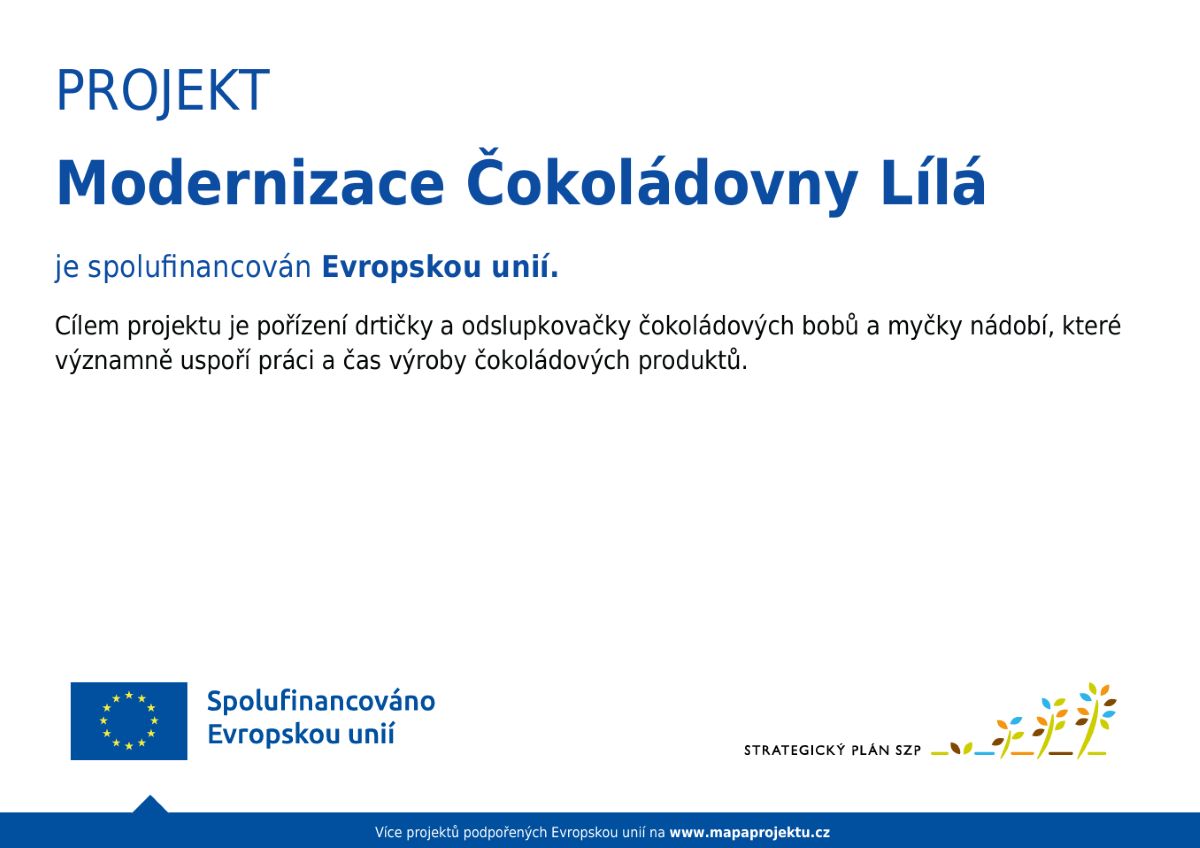 PROJEKT

Modernizace Čokoládovny Lílá

je spolufinancován Evropskou unií.

Cílem projektu je pořízení drtičky a odslupkovačky čokoládových bobů a myčky nádobí, které významně uspoří práci a čas výroby čokoládových produktů.

Spolufinancováno Evropskou unií

STRATEGICKÝ PLÁN SZP

Více projektů podpořených Evropskou unií na www.mapaprojektu.cz